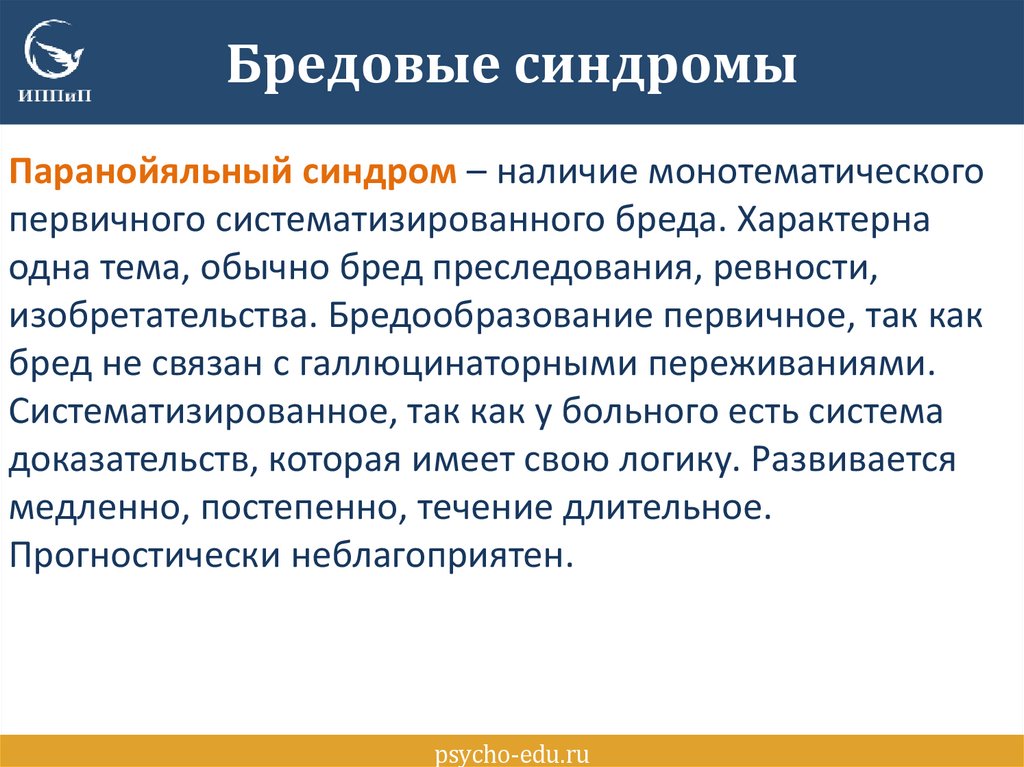 ИППиП

Бредовые синдромы

Паранойяльный синдром – наличие монотематического первичного систематизированного бреда. Характерна одна тема, обычно бред преследования, ревности, изобретательства. Бредообразование первичное, так как бред не связан с галлюцинаторными переживаниями. Систематизированное, так как у больного есть система доказательств, которая имеет свою логику. Развивается медленно, постепенно, течение длительное. Прогностически неблагоприятен.

psycho-edu.ru